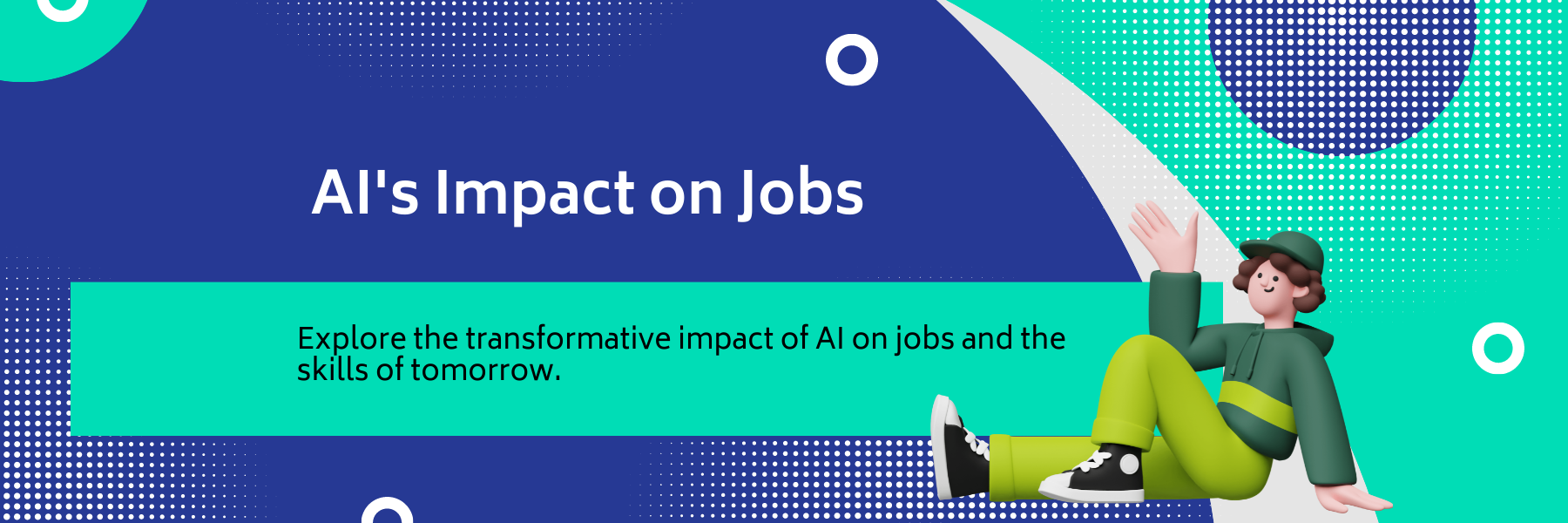 AI's Impact on Jobs

Explore the transformative impact of AI on jobs and the skills of tomorrow.